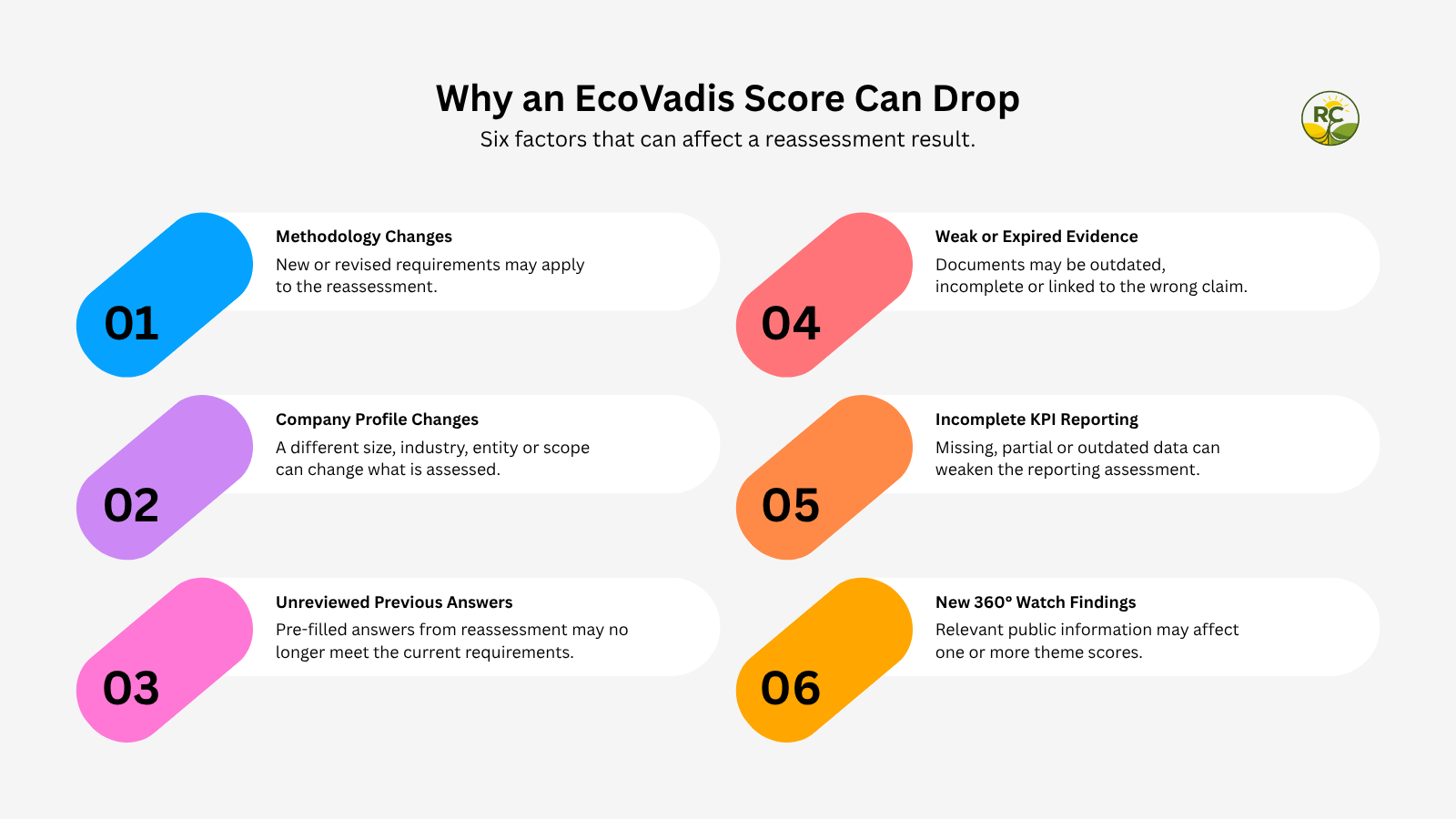 Why an EcoVadis Score Can Drop
Six factors that can affect a reassessment result.

RC

01
Methodology Changes
New or revised requirements may apply to the reassessment.

02
Company Profile Changes
A different size, industry, entity or scope can change what is assessed.

03
Unreviewed Previous Answers
Pre-filled answers from reassessment may no longer meet the current requirements.

04
Weak or Expired Evidence
Documents may be outdated, incomplete or linked to the wrong claim.

05
Incomplete KPI Reporting
Missing, partial or outdated data can weaken the reporting assessment.

06
New 360° Watch Findings
Relevant public information may affect one or more theme scores.